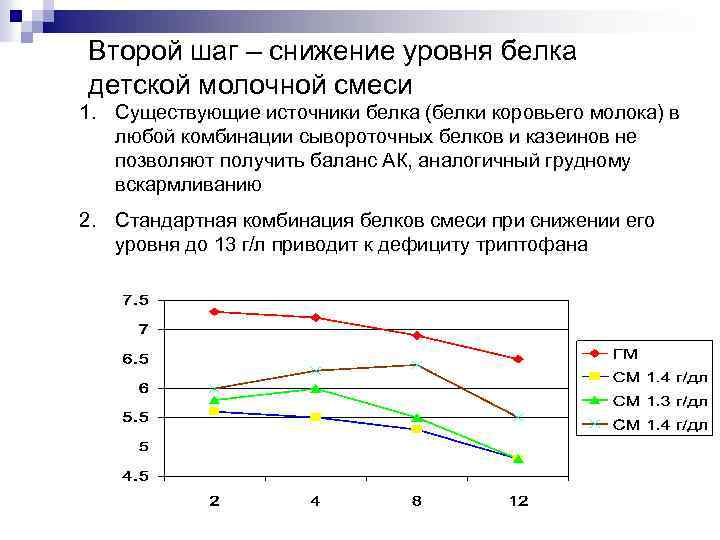 Второй шаг – снижение уровня белка детской молочной смеси

1. Существующие источники белка (белки коровьего молока) в любой комбинации сывороточных белков и казеинов не позволяют получить баланс АК, аналогичный грудному вскармливанию

2. Стандартная комбинация белков смеси при снижении его уровня до 13 г/л приводит к дефициту триптофана

7.5
7
6.5
6
5.5
5
4.5

2
4
8
12

ГМ
СМ 1.4 г/дл
СМ 1.3 г/дл
СМ 1.4 г/дл